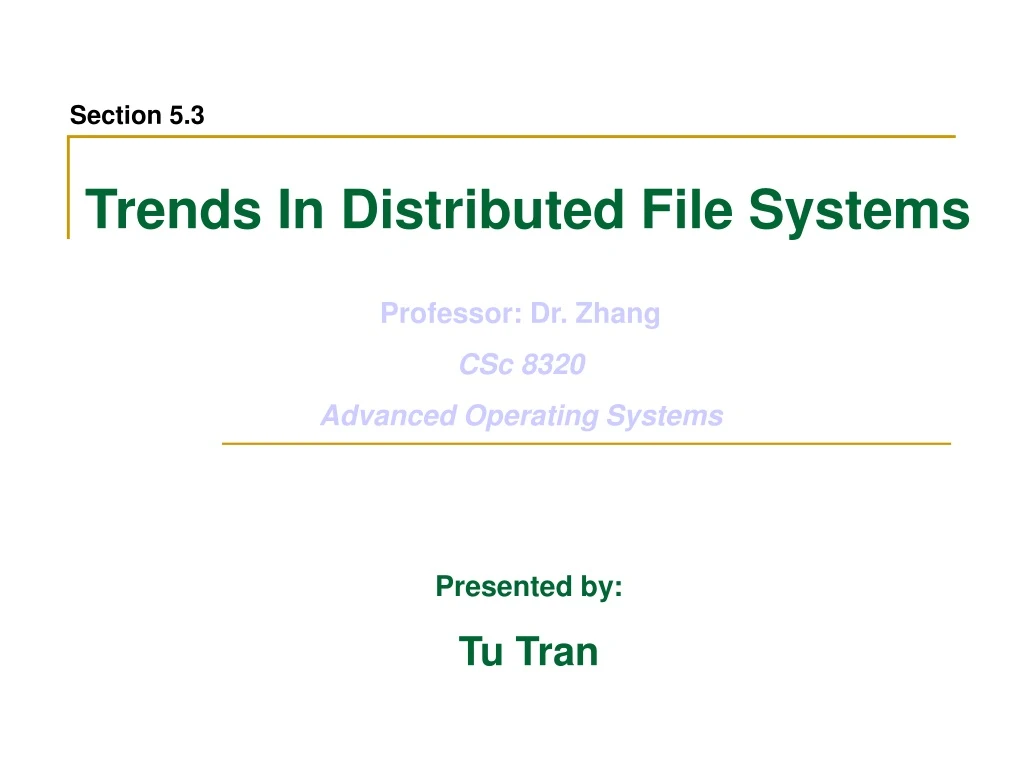 Section 5.3

Trends In Distributed File Systems

Professor: Dr. Zhang

CSc 8320

Advanced Operating Systems

Presented by:

Tu Tran